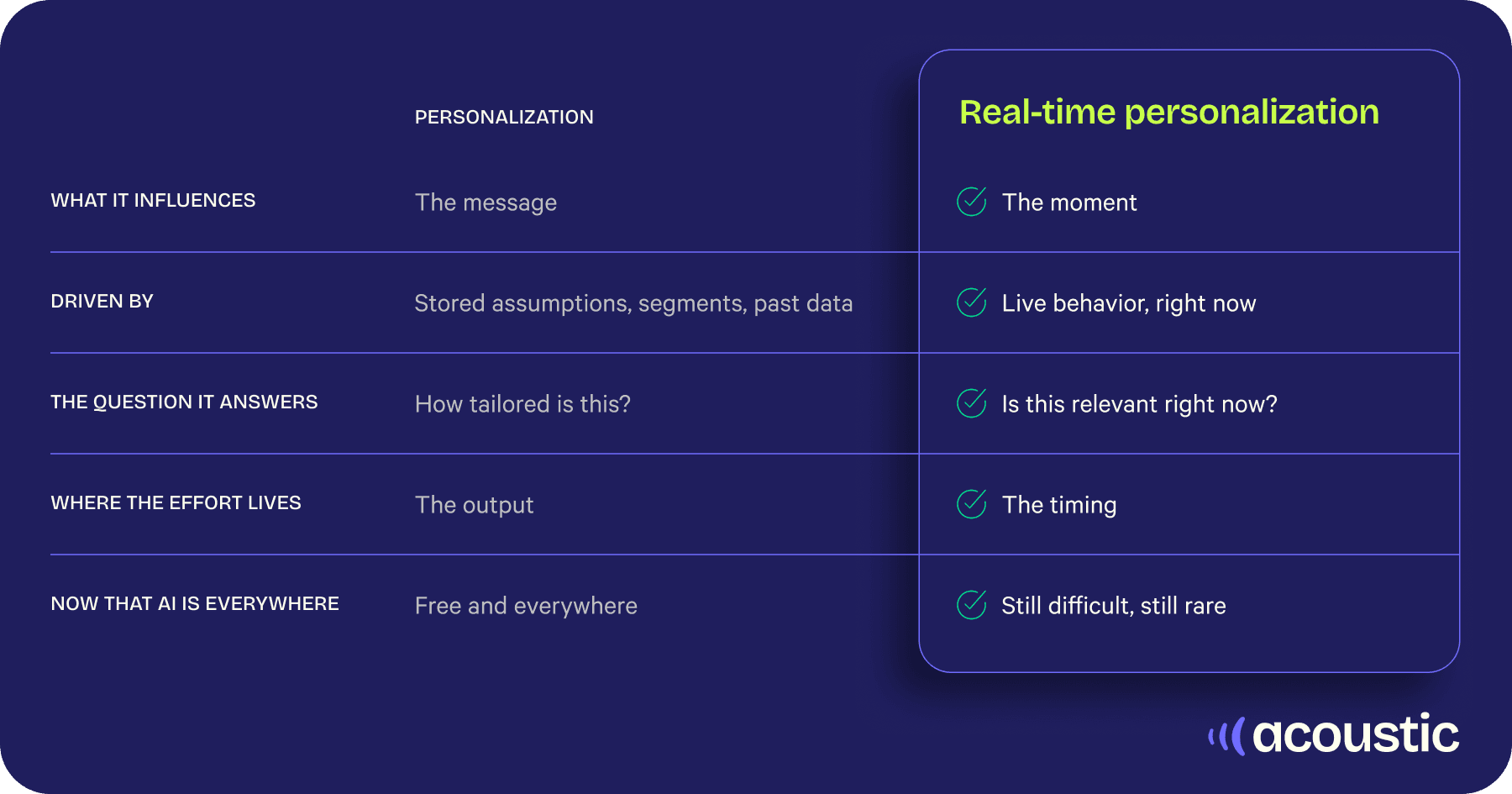 | | PERSONALIZATION | Real-time personalization |
|---|---|---|
| WHAT IT INFLUENCES | The message | The moment |
| DRIVEN BY | Stored assumptions, segments, past data | Live behavior, right now |
| THE QUESTION IT ANSWERS | How tailored is this? | Is this relevant right now? |
| WHERE THE EFFORT LIVES | The output | The timing |
| NOW THAT AI IS EVERYWHERE | Free and everywhere | Still difficult, still rare |

acoustic